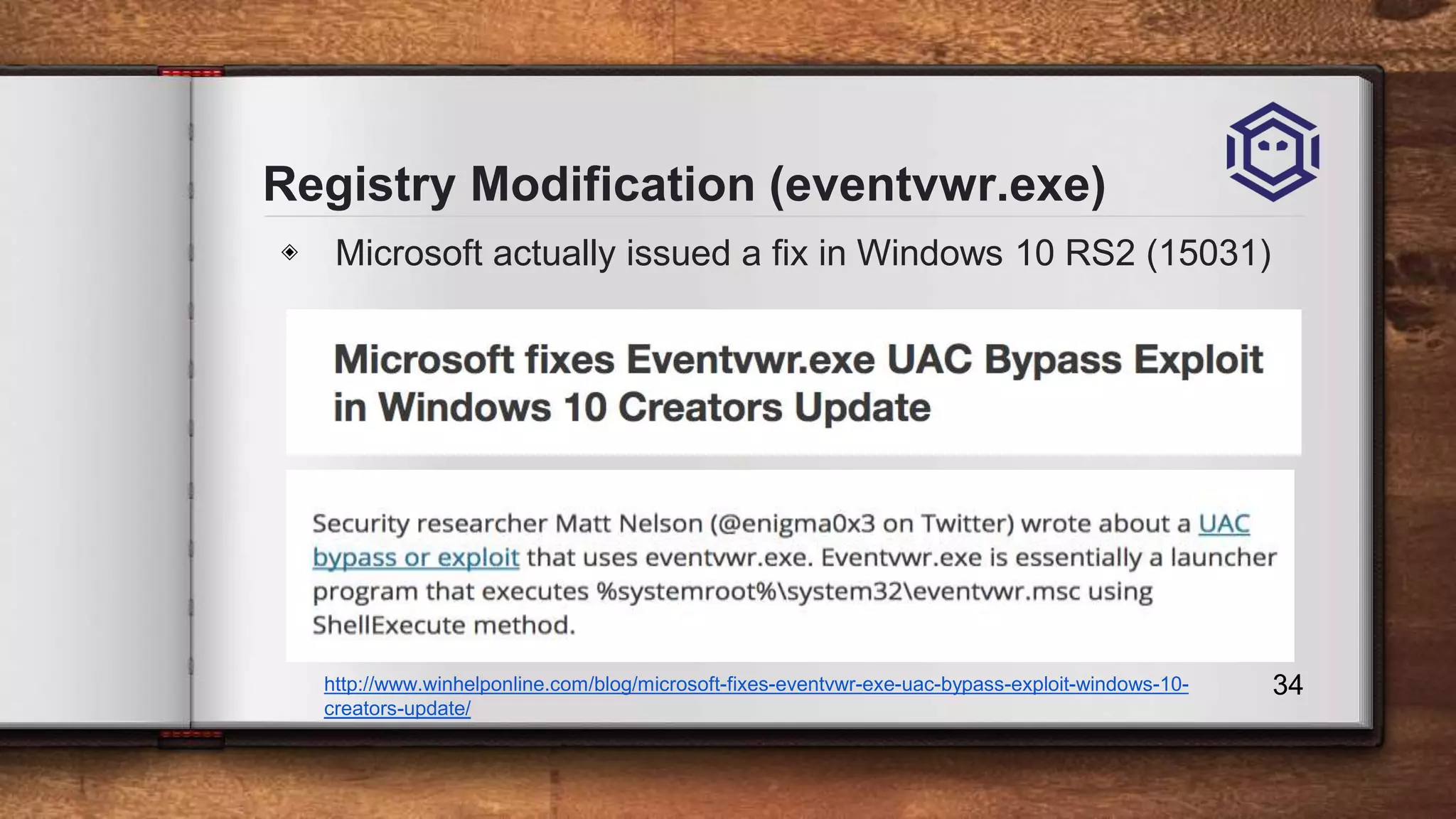 Registry Modification (eventvwr.exe)

◈ Microsoft actually issued a fix in Windows 10 RS2 (15031)

Microsoft fixes Eventvwr.exe UAC Bypass Exploit in Windows 10 Creators Update

Security researcher Matt Nelson (@enigma0x3 on Twitter) wrote about a UAC bypass or exploit that uses eventvwr.exe. Eventvwr.exe is essentially a launcher program that executes %systemroot%\system32\eventvwr.msc using ShellExecute method.

http://www.winhelponline.com/blog/microsoft-fixes-eventvwr-exe-uac-bypass-exploit-windows-10-creators-update/

34